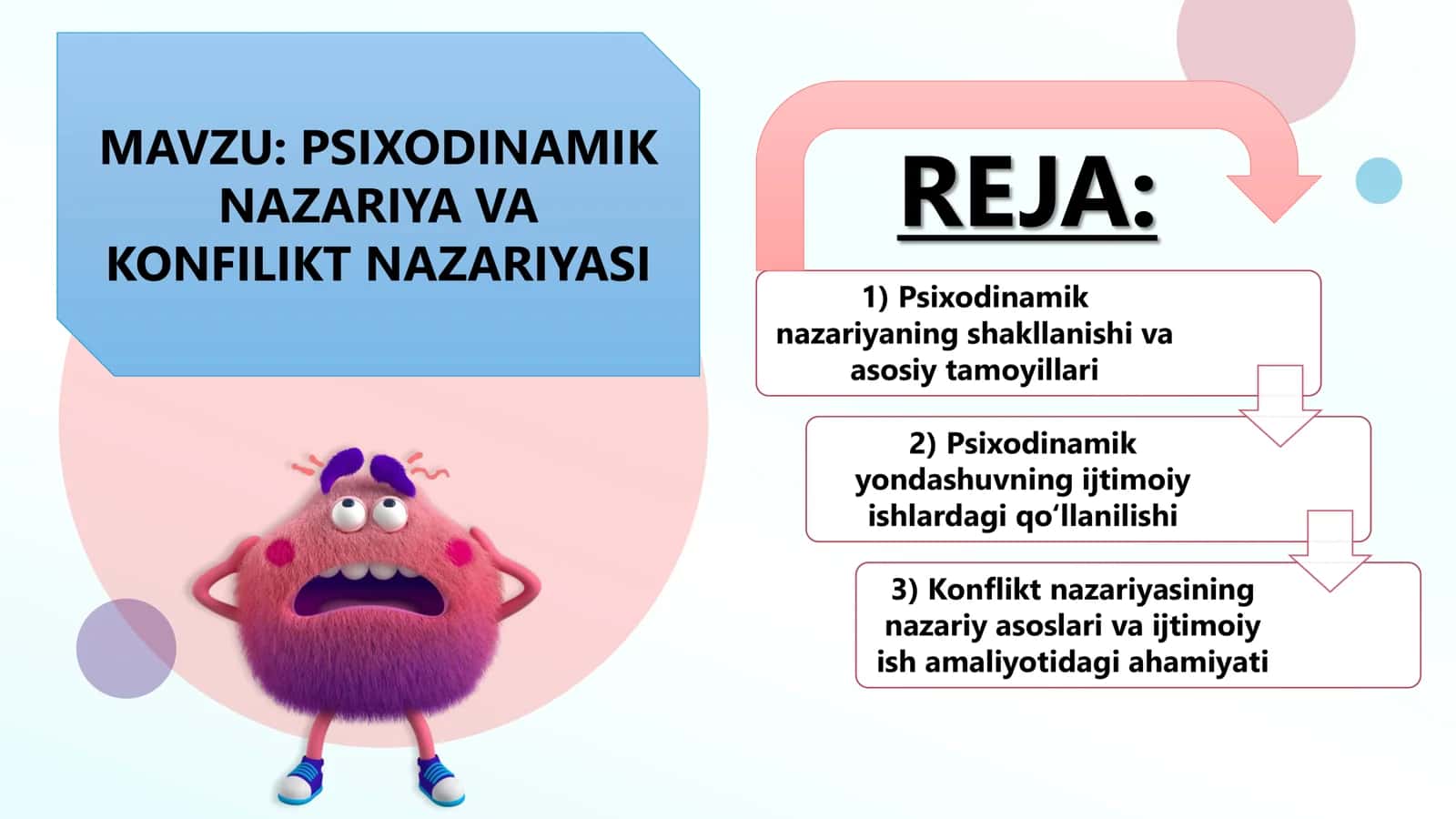 MAVZU: PSIXODINAMIK NAZARIYA VA KONFILIKT NAZARIYASI

REJA:

1) Psixodinamik nazariyaning shakllanishi va asosiy tamoyillari

2) Psixodinamik yondashuvning ijtimoiy ishlardagi qo‘llanilishi

3) Konflikt nazariyasining nazariy asoslari va ijtimoiy ish amaliyotidagi ahamiyati